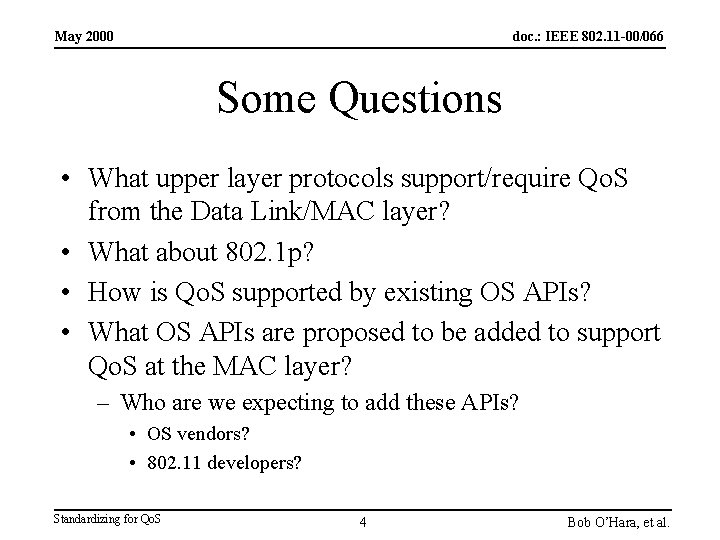 May 2000

doc.: IEEE 802.11-00/066

Some Questions

• What upper layer protocols support/require QoS from the Data Link/MAC layer?
• What about 802.1p?
• How is QoS supported by existing OS APIs?
• What OS APIs are proposed to be added to support QoS at the MAC layer?
– Who are we expecting to add these APIs?
• OS vendors?
• 802.11 developers?

Standardizing for QoS

4

Bob O'Hara, et al.